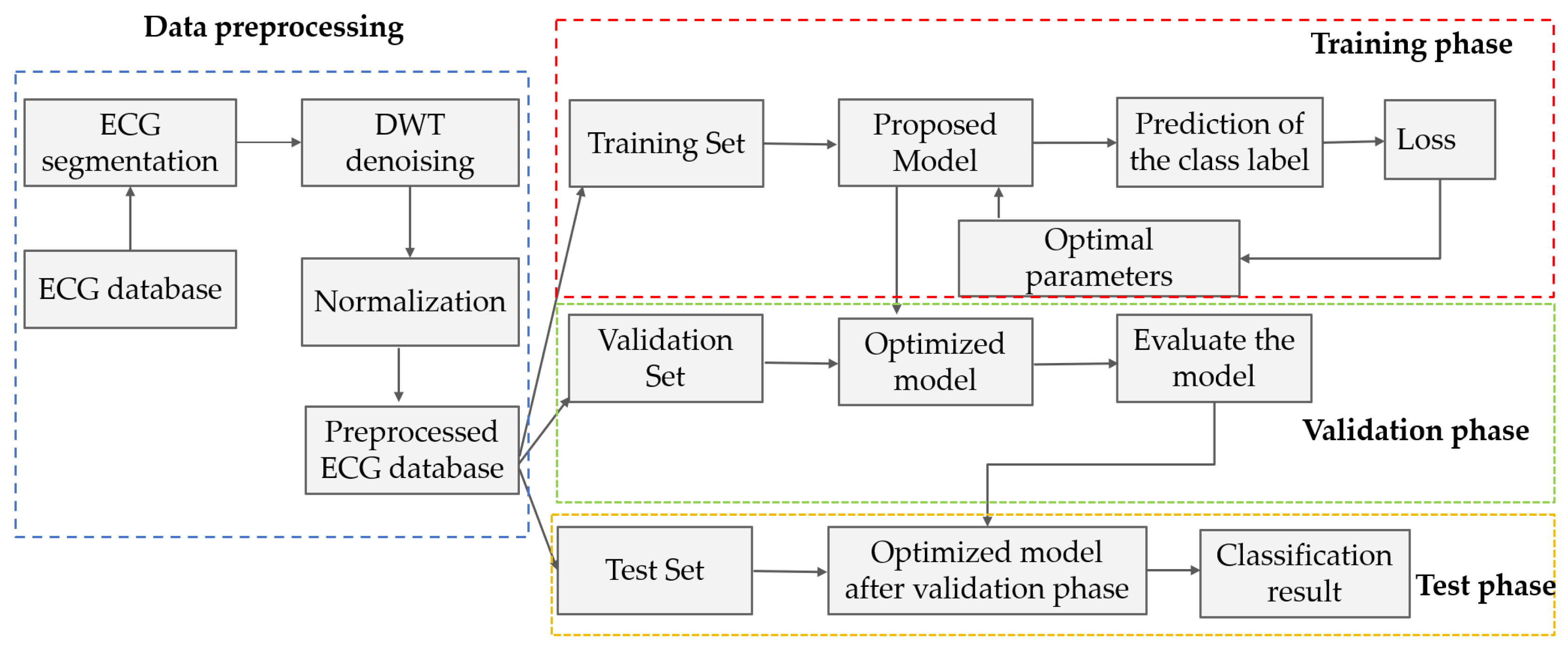 Data preprocessing

ECG segmentation

DWT denoising

ECG database

Normalization

Preprocessed ECG database

Training phase

Training Set

Proposed Model

Prediction of the class label

Loss

Optimal parameters

Validation Set

Optimized model

Evaluate the model

Validation phase

Test Set

Optimized model after validation phase

Classification result

Test phase